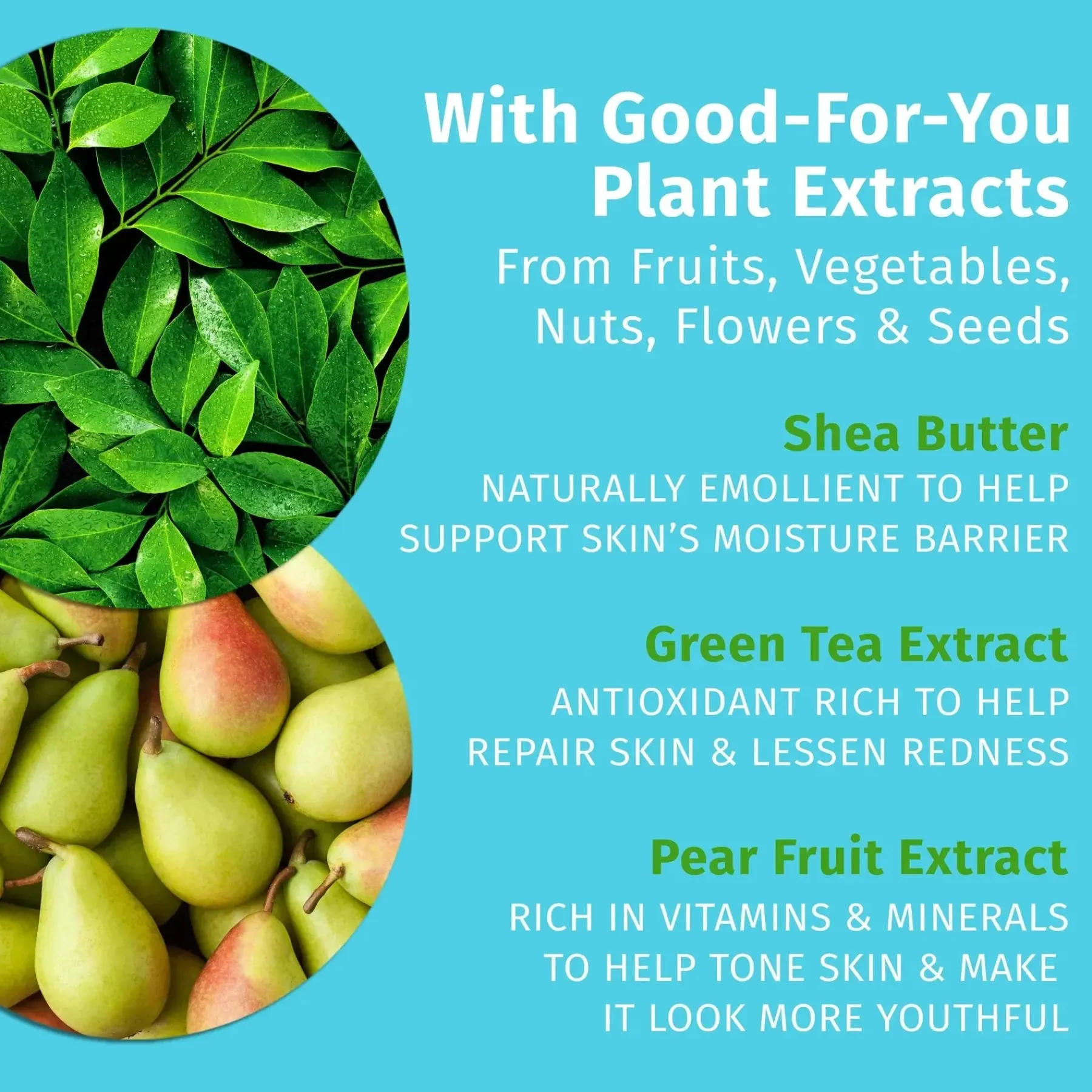 With Good-For-You Plant Extracts

From Fruits, Vegetables, Nuts, Flowers & Seeds

Shea Butter

NATURALLY EMOLLIENT TO HELP SUPPORT SKIN'S MOISTURE BARRIER

Green Tea Extract

ANTIOXIDANT RICH TO HELP REPAIR SKIN & LESSEN REDNESS

Pear Fruit Extract

RICH IN VITAMINS & MINERALS TO HELP TONE SKIN & MAKE IT LOOK MORE YOUTHFUL